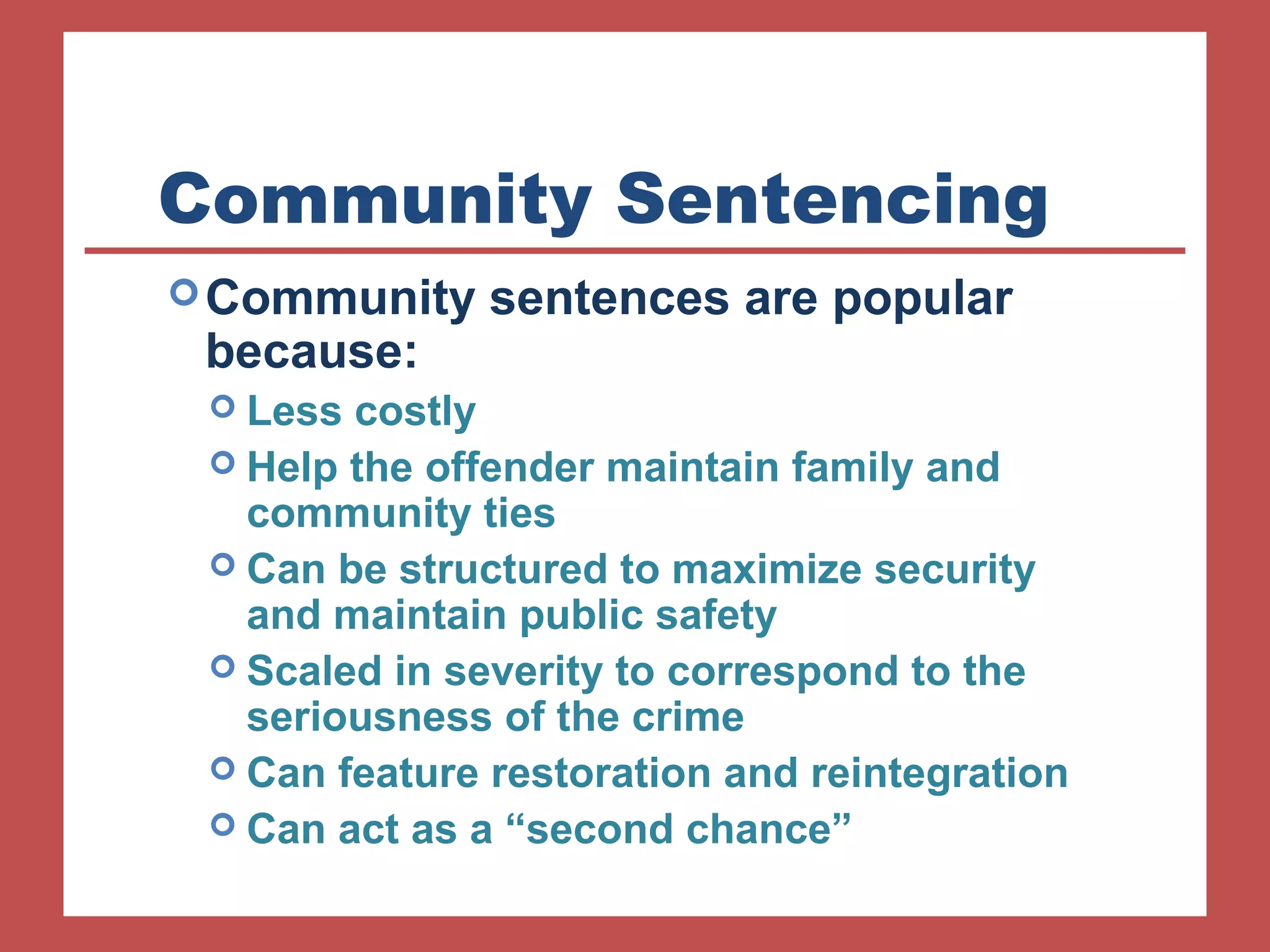 Community Sentencing

Community sentences are popular because:

Less costly

Help the offender maintain family and community ties

Can be structured to maximize security and maintain public safety

Scaled in severity to correspond to the seriousness of the crime

Can feature restoration and reintegration

Can act as a “second chance”